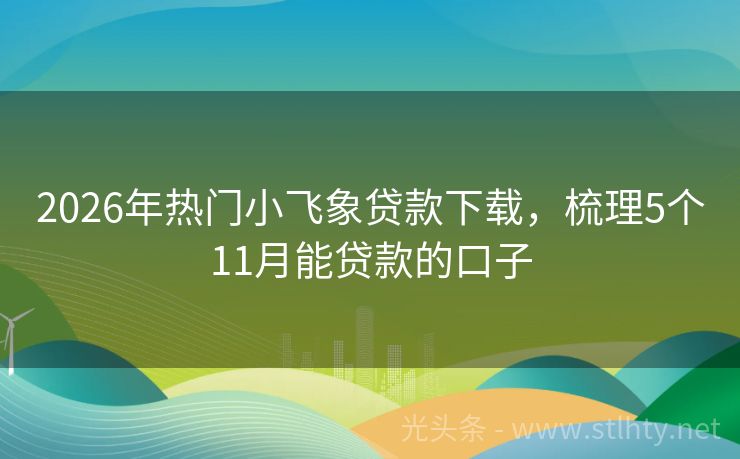 2026年热门小飞象贷款下载，梳理5个11月能贷款的口子

光头条 - www.stlhty.net